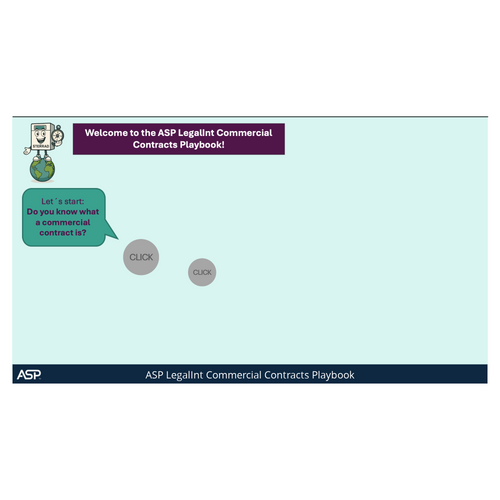 STERRAD

Welcome to the ASP LegalInt Commercial Contracts Playbook!

Let´s start:
Do you know what a commercial contract is?

CLICK

CLICK

ASP

ASP LegalInt Commercial Contracts Playbook